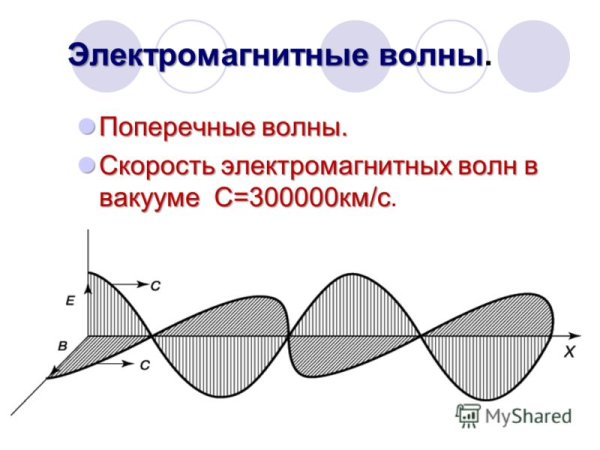 Электромагнитные волны.

Поперечные волны.

Скорость электромагнитных волн в вакууме С=300000км/с.

E

C

B

C

X

MyShared